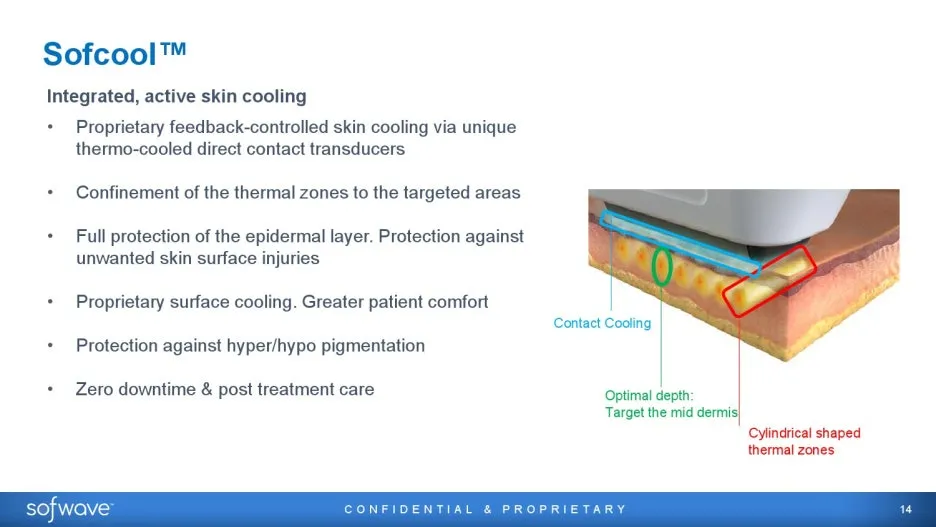 Sofcool™

Integrated, active skin cooling

• Proprietary feedback-controlled skin cooling via unique thermo-cooled direct contact transducers

• Confinement of the thermal zones to the targeted areas

• Full protection of the epidermal layer. Protection against unwanted skin surface injuries

• Proprietary surface cooling. Greater patient comfort

• Protection against hyper/hypo pigmentation

• Zero downtime & post treatment care

Contact Cooling

Optimal depth: Target the mid dermis

Cylindrical shaped thermal zones

sofwave™

CONFIDENTIAL & PROPRIETARY

14